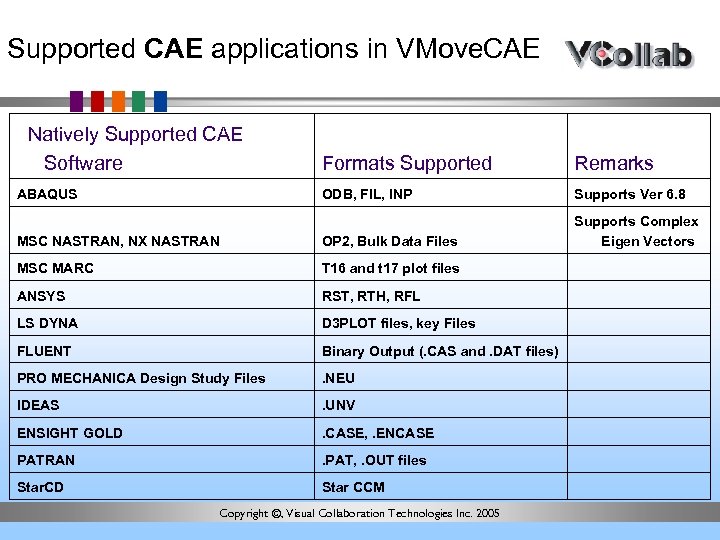 Supported CAE applications in VMoveCAE

VCollab

| Natively Supported CAE Software | Formats Supported | Remarks |
|---|---|---|
| ABAQUS | ODB, FIL, INP | Supports Ver 6.8 |
| MSC NASTRAN, NX NASTRAN | OP2, Bulk Data Files | Supports Complex Eigen Vectors |
| MSC MARC | T16 and t17 plot files | |
| ANSYS | RST, RTH, RFL | |
| LS DYNA | D3PLOT files, key Files | |
| FLUENT | Binary Output (.CAS and .DAT files) | |
| PRO MECHANICA Design Study Files | .NEU | |
| IDEAS | .UNV | |
| ENSIGHT GOLD | .CASE, .ENCASE | |
| PATRAN | .PAT, .OUT files | |
| StarCD | Star CCM | |

Copyright ©, Visual Collaboration Technologies Inc. 2005